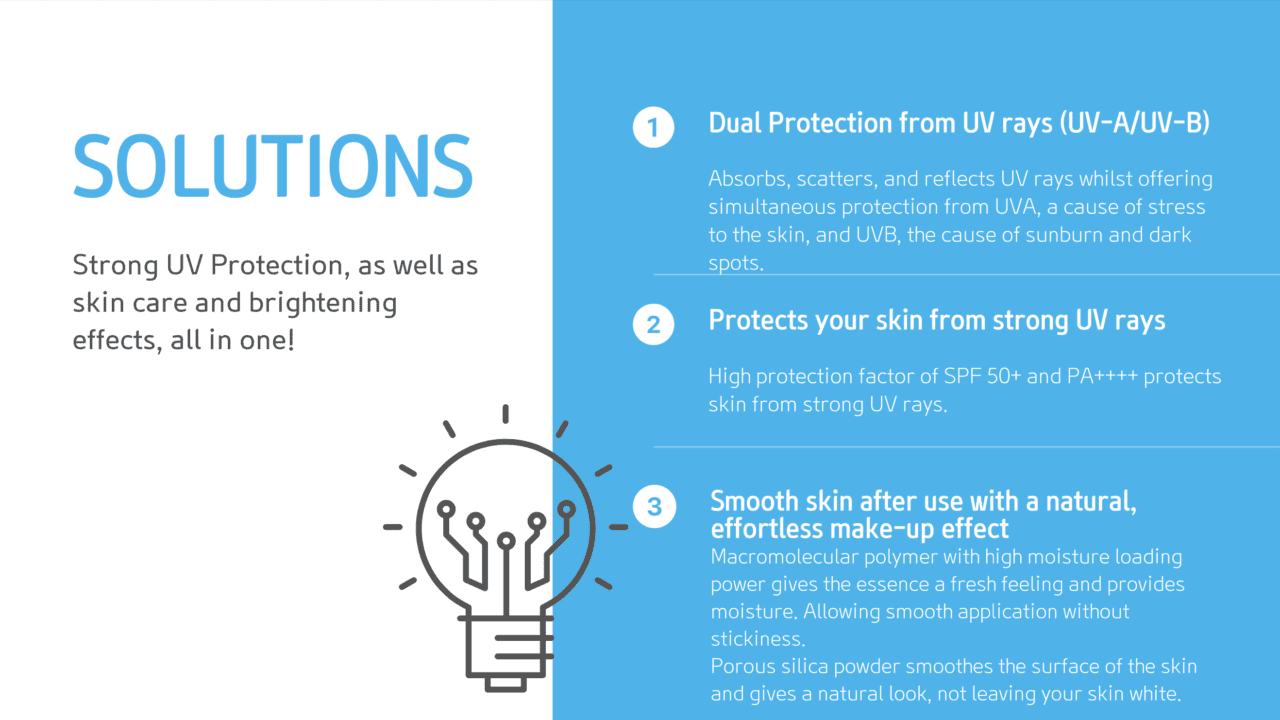 SOLUTIONS

Strong UV Protection, as well as skin care and brightening effects, all in one!

1 Dual Protection from UV rays (UV-A/UV-B)

Absorbs, scatters, and reflects UV rays whilst offering simultaneous protection from UVA, a cause of stress to the skin, and UVB, the cause of sunburn and dark spots.

2 Protects your skin from strong UV rays

High protection factor of SPF 50+ and PA++++ protects skin from strong UV rays.

3 Smooth skin after use with a natural, effortless make-up effect

Macromolecular polymer with high moisture loading power gives the essence a fresh feeling and provides moisture. Allowing smooth application without stickiness.
Porous silica powder smoothes the surface of the skin and gives a natural look, not leaving your skin white.